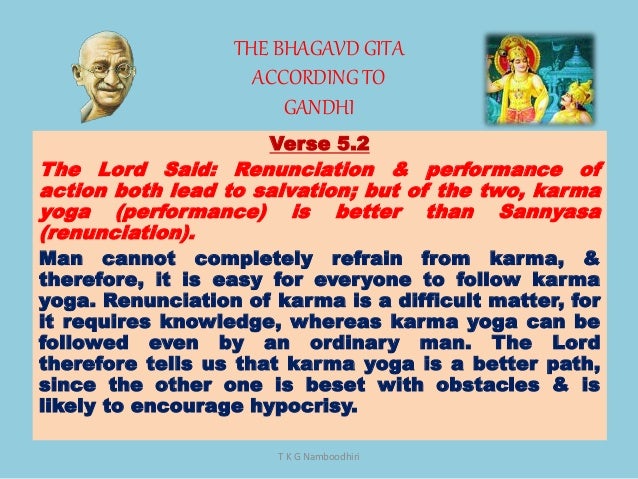 THE BHAGAVD GITA ACCORDING TO GANDHI

Verse 5.2

The Lord Said: Renunciation & performance of action both lead to salvation; but of the two, karma yoga (performance) is better than Sannyasa (renunciation).

Man cannot completely refrain from karma, & therefore, it is easy for everyone to follow karma yoga. Renunciation of karma is a difficult matter, for it requires knowledge, whereas karma yoga can be followed even by an ordinary man. The Lord therefore tells us that karma yoga is a better path, since the other one is beset with obstacles & is likely to encourage hypocrisy.

T K G Namboodhiri